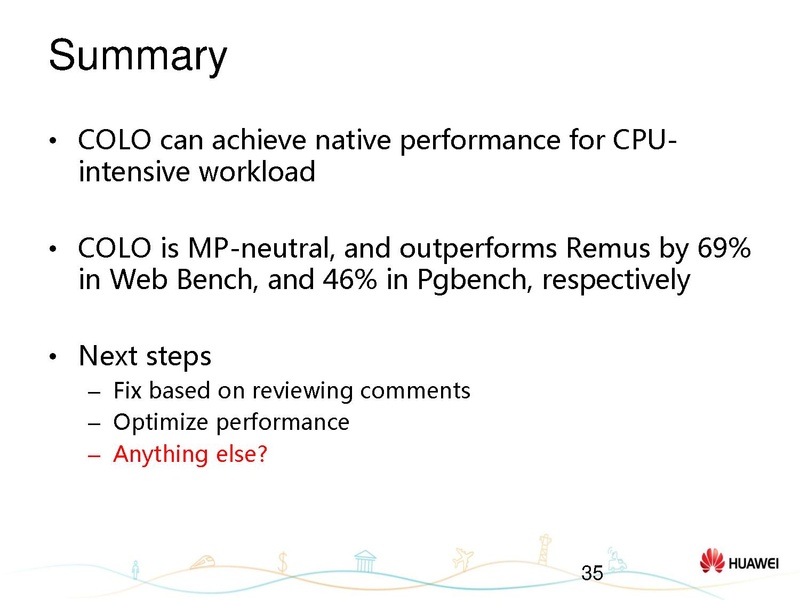 Summary

• COLO can achieve native performance for CPU-intensive workload

• COLO is MP-neutral, and outperforms Remus by 69% in Web Bench, and 46% in Pgbench, respectively

• Next steps
– Fix based on reviewing comments
– Optimize performance
– Anything else?

35

HUAWEI